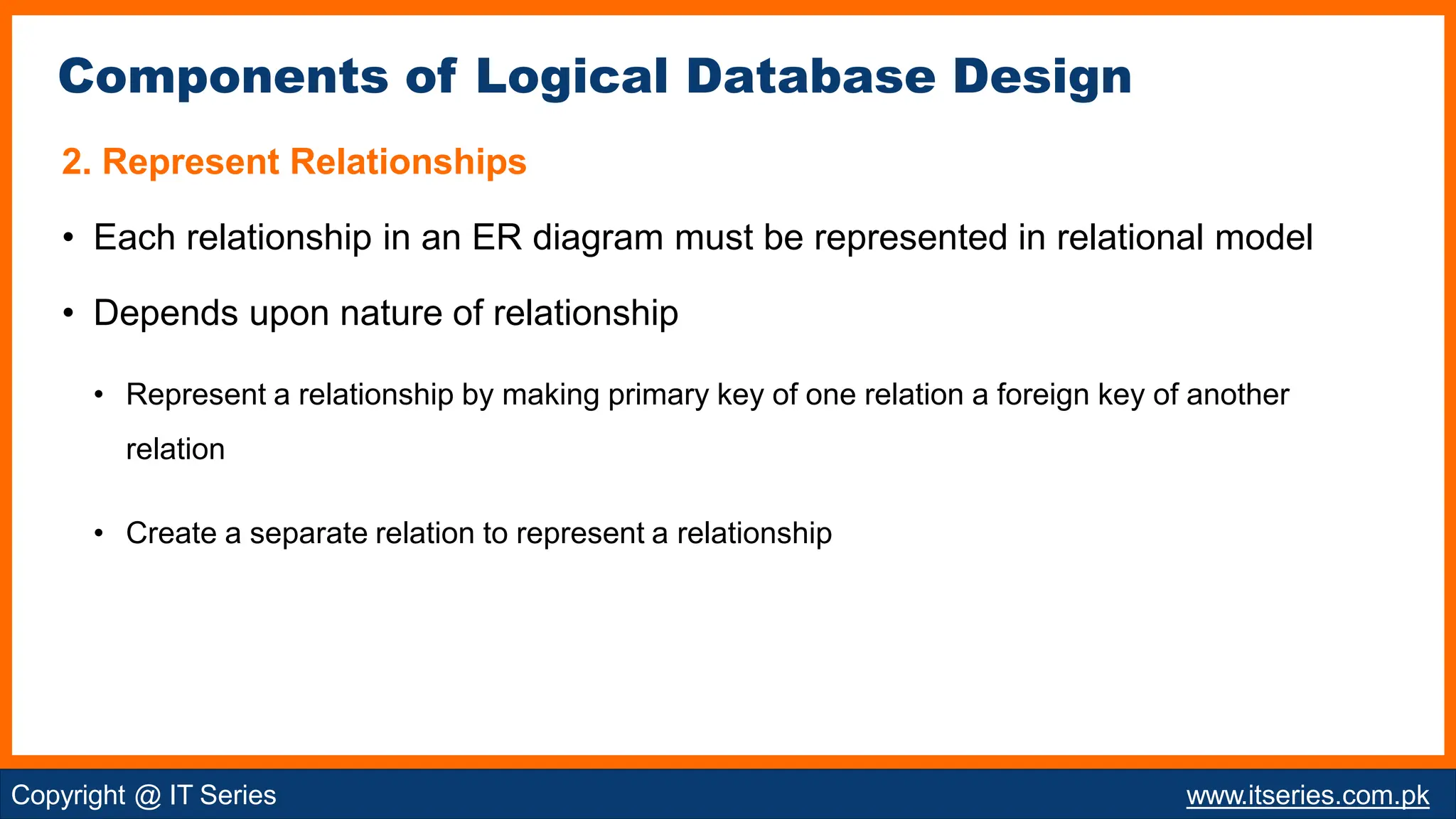 Components of Logical Database Design

2. Represent Relationships

• Each relationship in an ER diagram must be represented in relational model

• Depends upon nature of relationship

• Represent a relationship by making primary key of one relation a foreign key of another relation

• Create a separate relation to represent a relationship

Copyright @ IT Series

www.itseries.com.pk